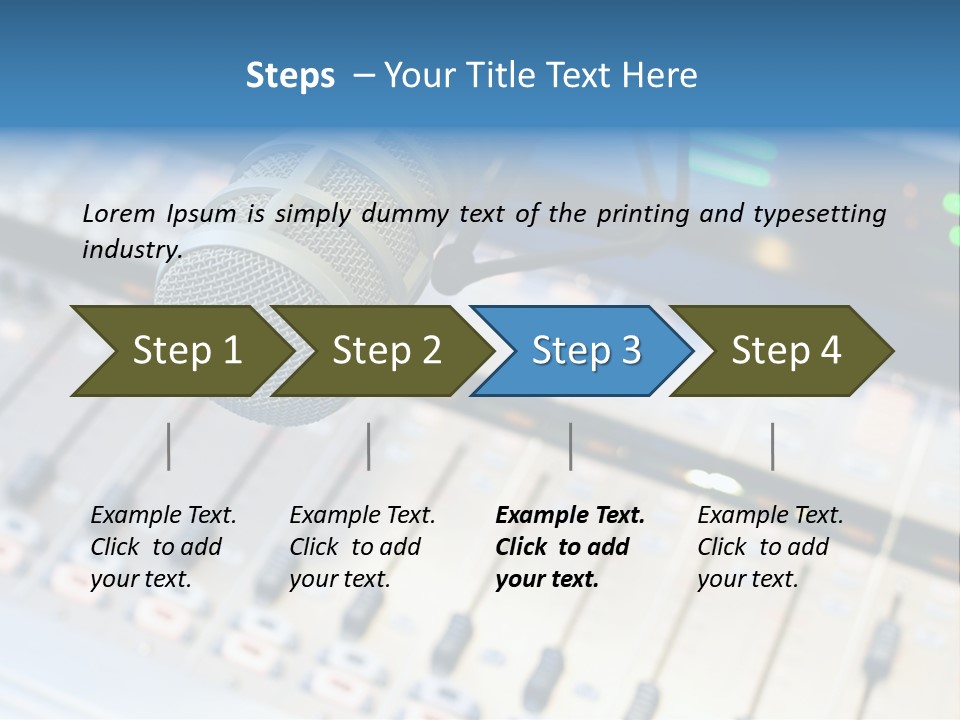 Steps – Your Title Text Here

Lorem Ipsum is simply dummy text of the printing and typesetting industry.

Step 1

Step 2

Step 3

Step 4

Example Text. Click to add your text.

Example Text. Click to add your text.

Example Text. Click to add your text.

Example Text. Click to add your text.